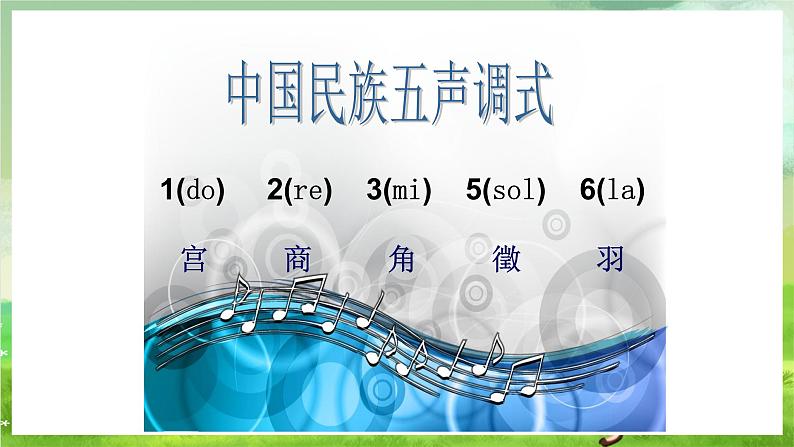 中国民族五声调式

1(do) 2(re) 3(mi) 5(sol) 6(la)

宫 商 角 徵 羽